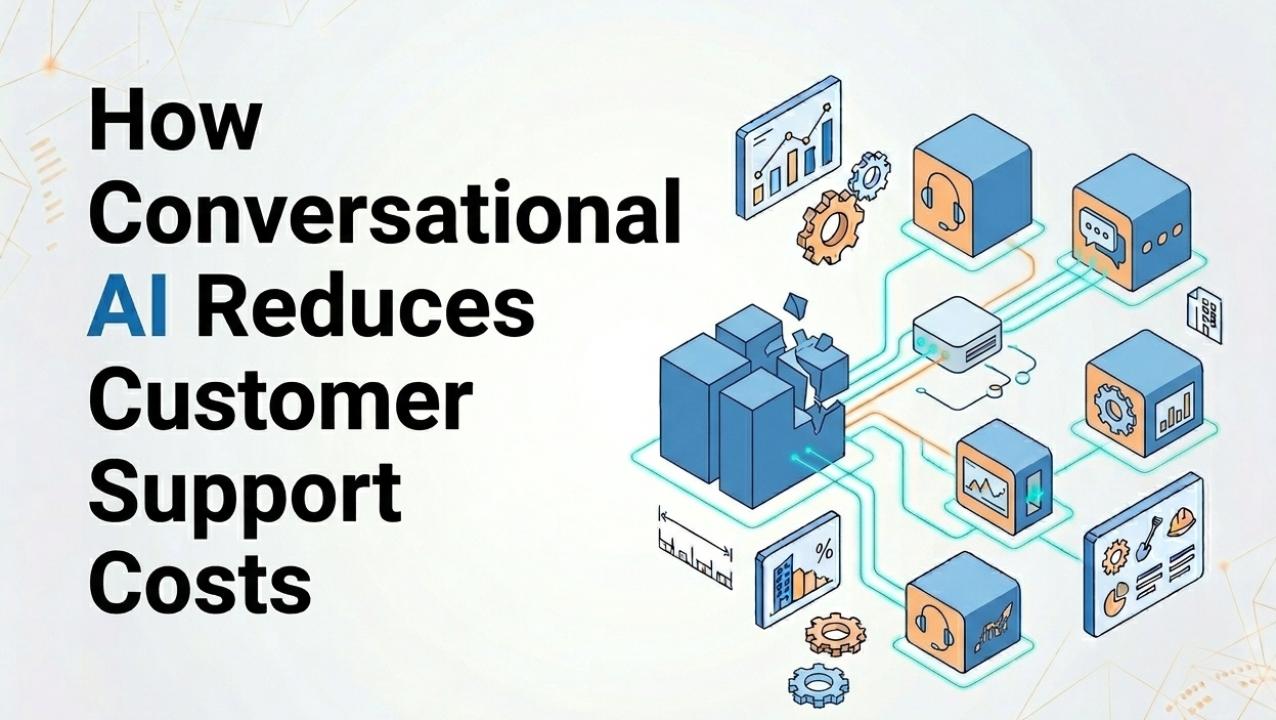 How Conversational AI Reduces Customer Support Costs

%